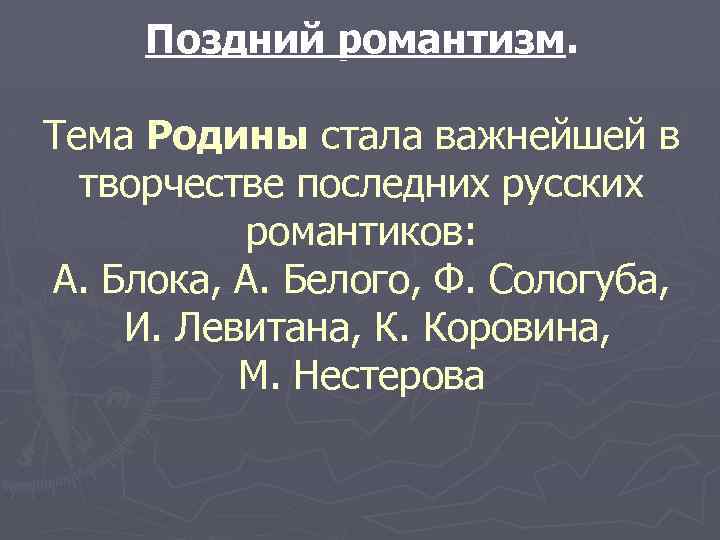 Поздний романтизм.

Тема Родины стала важнейшей в творчестве последних русских романтиков:
А. Блока, А. Белого, Ф. Сологуба, И. Левитана, К. Коровина, М. Нестерова